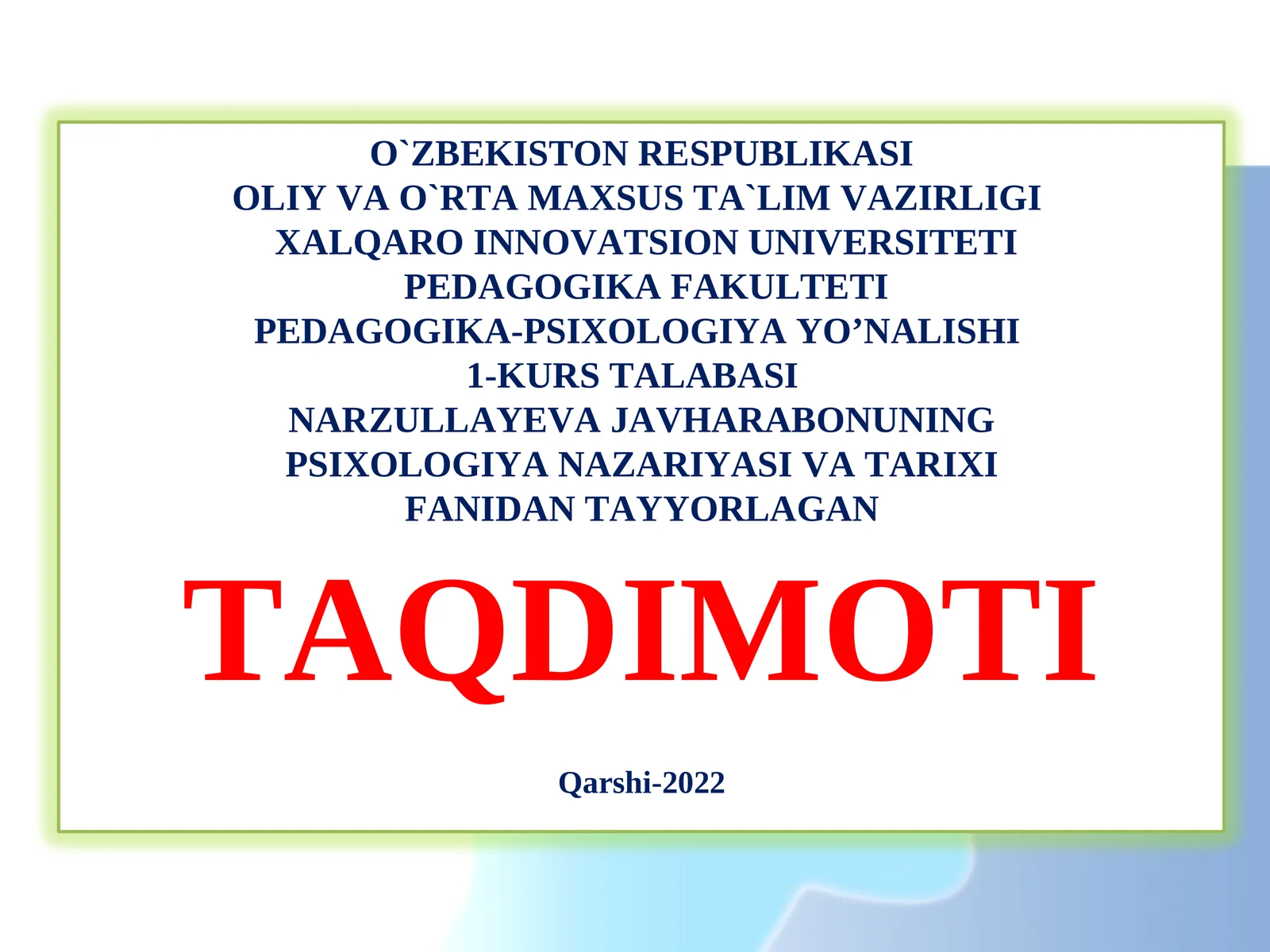 O`ZBEKISTON RESPUBLIKASI
OLIY VA O`RTA MAXSUS TA`LIM VAZIRLIGI
XALQARO INNOVATSION UNIVERSITETI
PEDAGOGIKA FAKULTETI
PEDAGOGIKA-PSIXOLOGIYA YO’NALISHI
1-KURS TALABASI
NARZULLAYEVA JAVHARABONUNING
PSIXOLOGIYA NAZARIYASI VA TARIXI
FANIDAN TAYYORLAGAN

TAQDIMOTI

Qarshi-2022